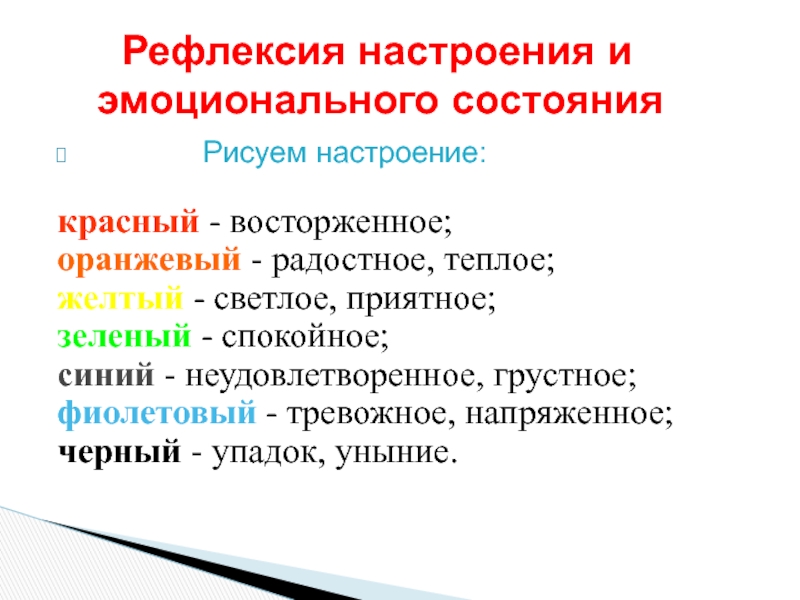 Рефлексия настроения и эмоционального состояния

Рисуем настроение:

красный - восторженное;
оранжевый - радостное, теплое;
желтый - светлое, приятное;
зеленый - спокойное;
синий - неудовлетворенное, грустное;
фиолетовый - тревожное, напряженное;
черный - упадок, уныние.